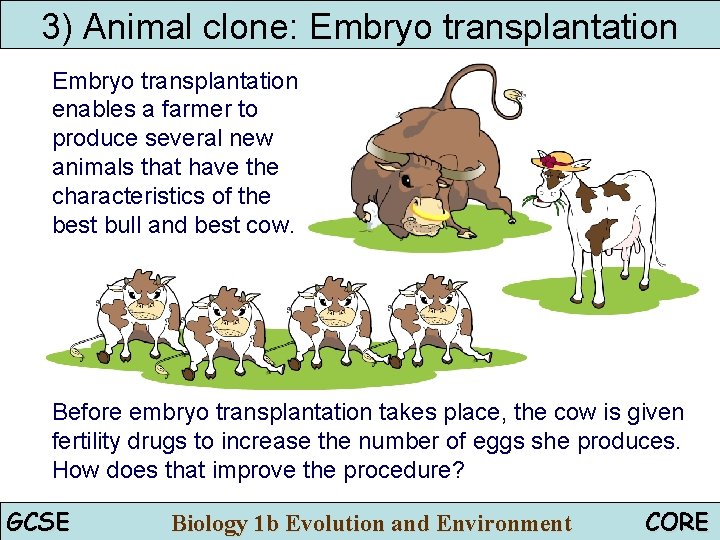 3) Animal clone: Embryo transplantation

Embryo transplantation enables a farmer to produce several new animals that have the characteristics of the best bull and best cow.

Before embryo transplantation takes place, the cow is given fertility drugs to increase the number of eggs she produces. How does that improve the procedure?

GCSE Biology 1b Evolution and Environment CORE